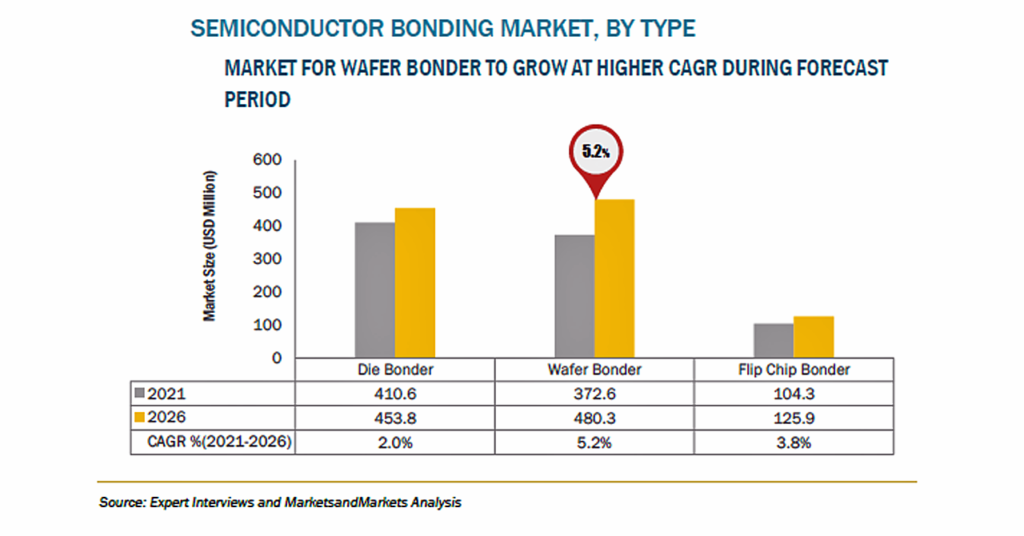 SEMICONDUCTOR BONDING MARKET, BY TYPE

MARKET FOR WAFER BONDER TO GROW AT HIGHER CAGR DURING FORECAST PERIOD

5.2%

Market Size (USD Million)

600
500
400
300
200
100
0

| | Die Bonder | Wafer Bonder | Flip Chip Bonder |
|---|---|---|---|
| 2021 | 410.6 | 372.6 | 104.3 |
| 2026 | 453.8 | 480.3 | 125.9 |
| CAGR %(2021-2026) | 2.0% | 5.2% | 3.8% |

Source: Expert Interviews and MarketsandMarkets Analysis